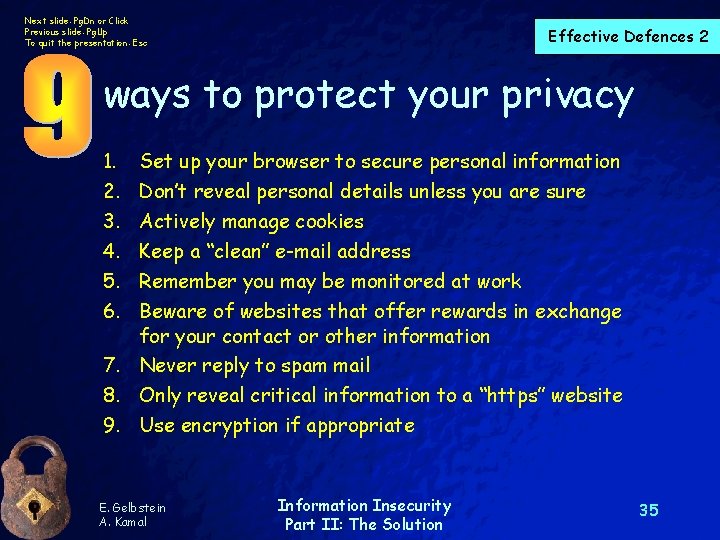 Next slide: PgDn or Click
Previous slide: PgUp
To quit the presentation: Esc

Effective Defences 2

9 ways to protect your privacy

1. Set up your browser to secure personal information
2. Don't reveal personal details unless you are sure
3. Actively manage cookies
4. Keep a "clean" e-mail address
5. Remember you may be monitored at work
6. Beware of websites that offer rewards in exchange for your contact or other information
7. Never reply to spam mail
8. Only reveal critical information to a "https" website
9. Use encryption if appropriate

E. Gelbstein
A. Kamal

Information Insecurity
Part II: The Solution

35